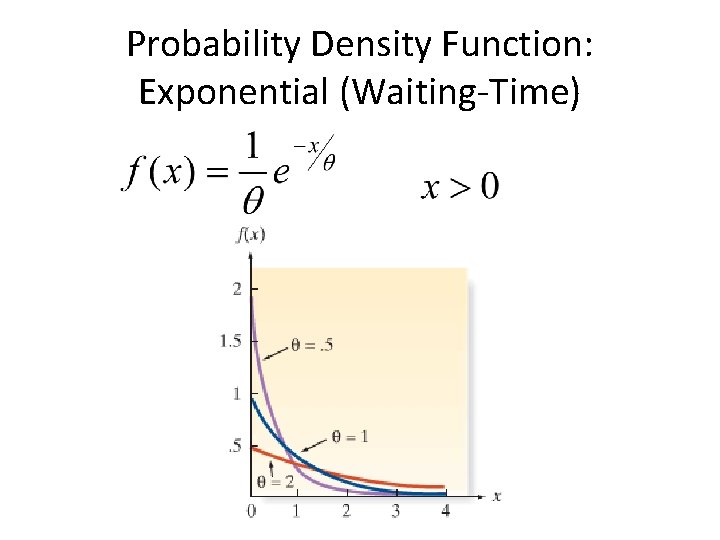 Probability Density Function: Exponential (Waiting-Time)

$f(x) = \frac{1}{\theta} e^{-x/\theta}$     $x > 0$

$f(x)$

2

1.5

1

.5

$\theta = .5$

$\theta = 1$

$\theta = 2$

0  1  2  3  4  $x$